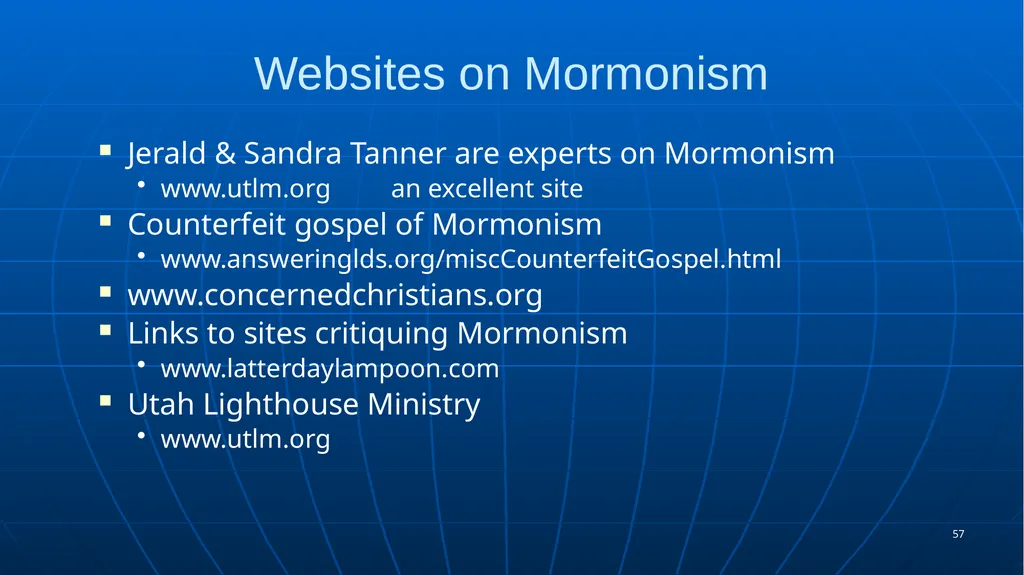 Websites on Mormonism

- Jerald & Sandra Tanner are experts on Mormonism
  - www.utlm.org an excellent site
- Counterfeit gospel of Mormonism
  - www.answeringlds.org/miscCounterfeitGospel.html
- www.concernedchristians.org
- Links to sites critiquing Mormonism
  - www.latterdaylampoon.com
- Utah Lighthouse Ministry
  - www.utlm.org

57